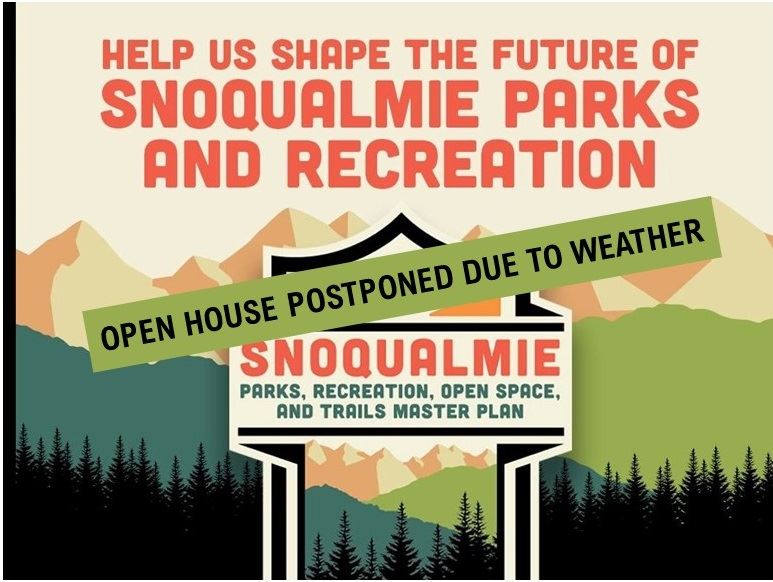 HELP US SHAPE THE FUTURE OF SNOQUALMIE PARKS AND RECREATION

OPEN HOUSE POSTPONED DUE TO WEATHER

SNOQUALMIE
PARKS, RECREATION, OPEN SPACE, AND TRAILS MASTER PLAN